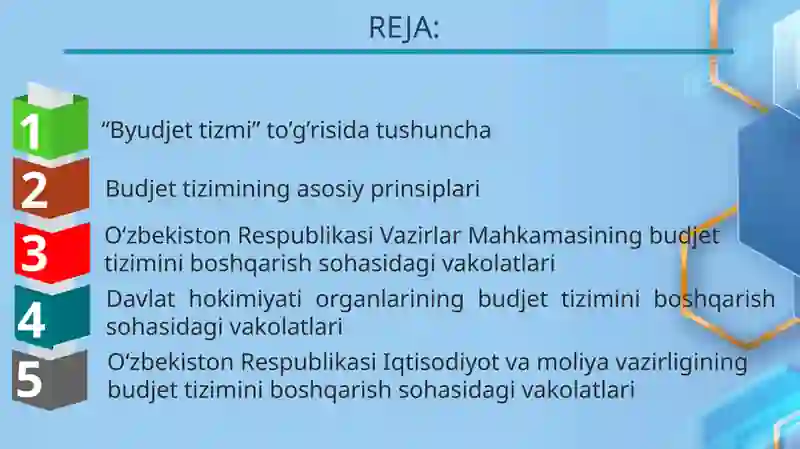 REJA:

1 “Byudjet tizmi” to‘g‘risida tushuncha

2 Budjet tizimining asosiy prinsiplari

3 O‘zbekiston Respublikasi Vazirlar Mahkamasining budjet tizimini boshqarish sohasidagi vakolatlari

4 Davlat hokimiyati organlarining budjet tizimini boshqarish sohasidagi vakolatlari

5 O‘zbekiston Respublikasi Iqtisodiyot va moliya vazirligining budjet tizimini boshqarish sohasidagi vakolatlari